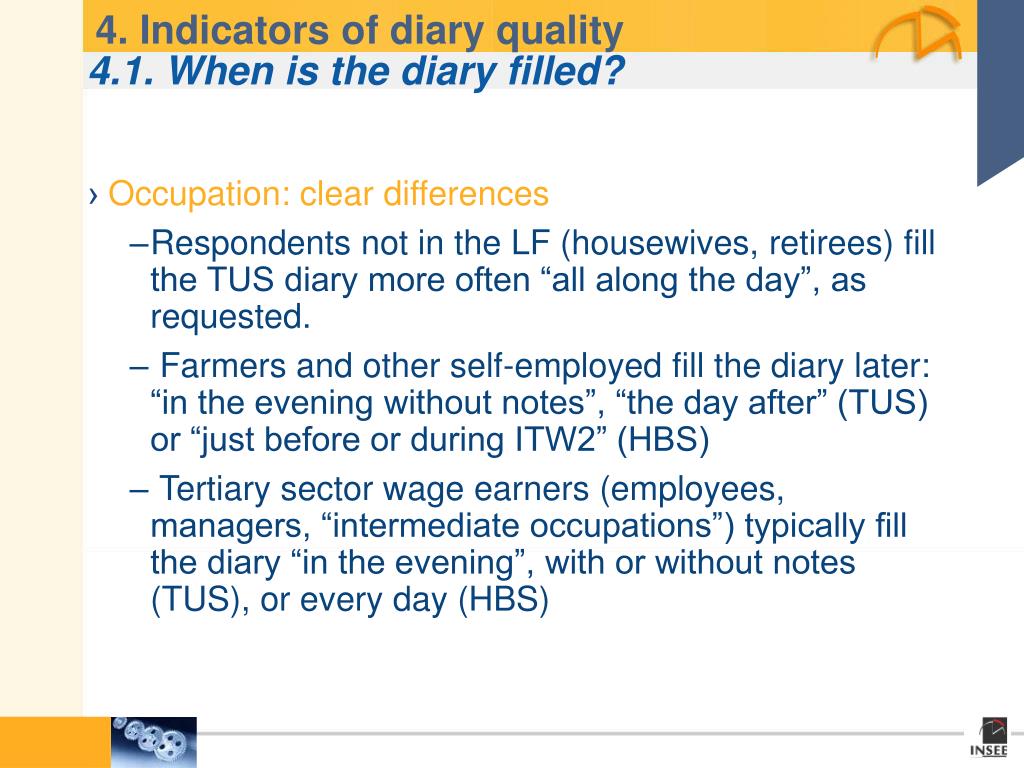 4. Indicators of diary quality
4.1. When is the diary filled?

› Occupation: clear differences

–Respondents not in the LF (housewives, retirees) fill the TUS diary more often “all along the day”, as requested.

– Farmers and other self-employed fill the diary later: “in the evening without notes”, “the day after” (TUS) or “just before or during ITW2” (HBS)

– Tertiary sector wage earners (employees, managers, “intermediate occupations”) typically fill the diary “in the evening”, with or without notes (TUS), or every day (HBS)

INSEE